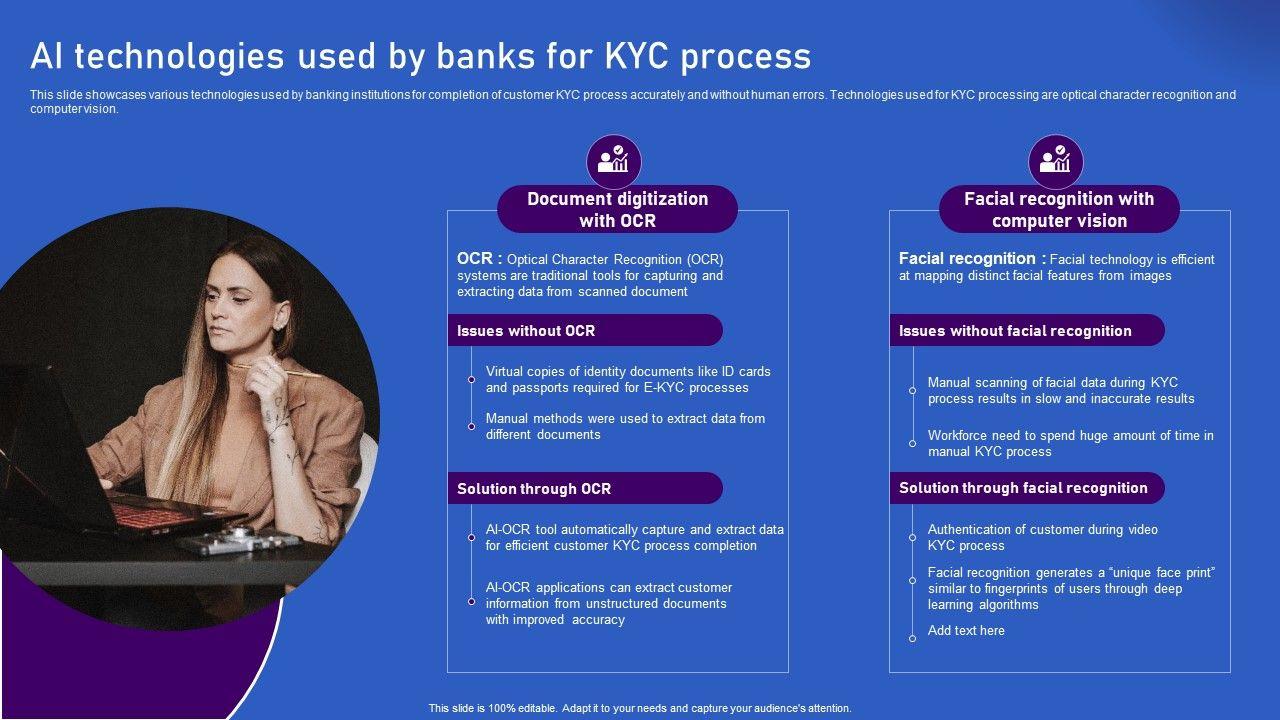 AI technologies used by banks for KYC process

This slide showcases various technologies used by banking institutions for completion of customer KYC process accurately and without human errors. Technologies used for KYC processing are optical character recognition and computer vision.

Document digitization with OCR

OCR : Optical Character Recognition (OCR) systems are traditional tools for capturing and extracting data from scanned document

Issues without OCR

Virtual copies of identity documents like ID cards and passports required for E-KYC processes

Manual methods were used to extract data from different documents

Solution through OCR

AI-OCR tool automatically capture and extract data for efficient customer KYC process completion

AI-OCR applications can extract customer information from unstructured documents with improved accuracy

Facial recognition with computer vision

Facial recognition : Facial technology is efficient at mapping distinct facial features from images

Issues without facial recognition

Manual scanning of facial data during KYC process results in slow and inaccurate results

Workforce need to spend huge amount of time in manual KYC process

Solution through facial recognition

Authentication of customer during video KYC process

Facial recognition generates a “unique face print” similar to fingerprints of users through deep learning algorithms

Add text here

This slide is 100% editable. Adapt it to your needs and capture your audience's attention.